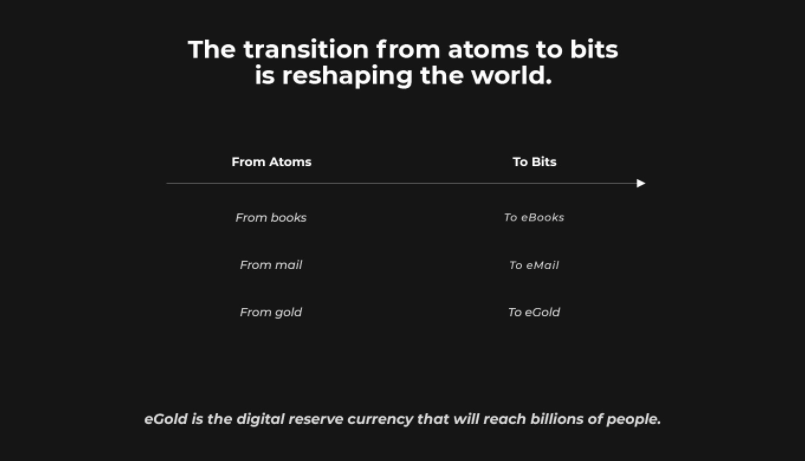 The transition from atoms to bits is reshaping the world.

| From Atoms | To Bits |
|---|---|
| From books | To eBooks |
| From mail | To eMail |
| From gold | To eGold |

eGold is the digital reserve currency that will reach billions of people.